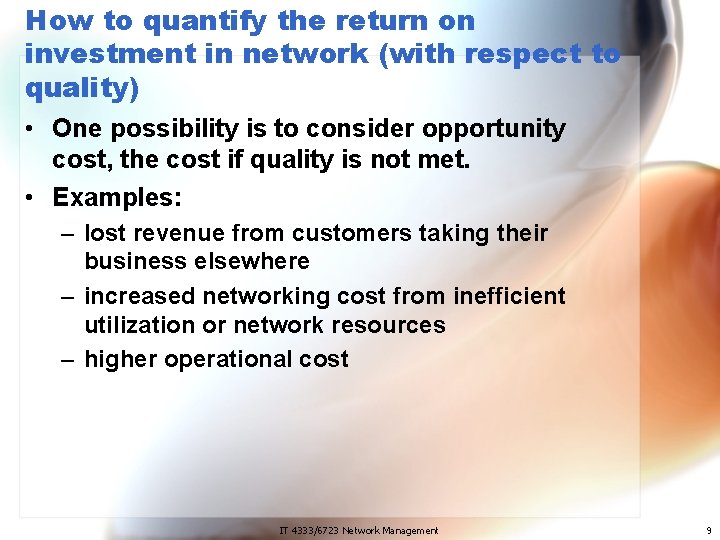 How to quantify the return on investment in network (with respect to quality)

• One possibility is to consider opportunity cost, the cost if quality is not met.

• Examples:

– lost revenue from customers taking their business elsewhere

– increased networking cost from inefficient utilization or network resources

– higher operational cost

IT 4333/6723 Network Management

9